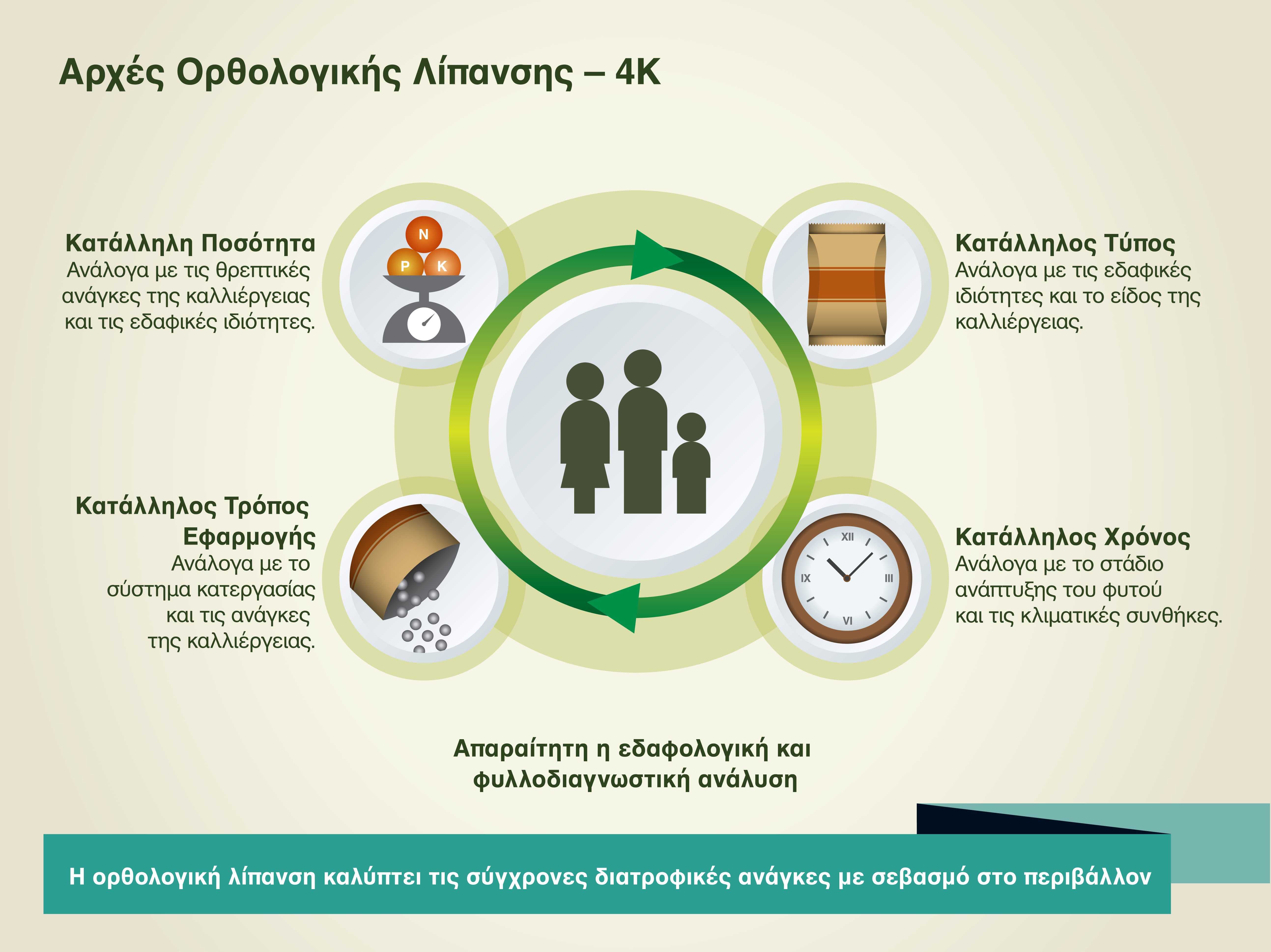 Αρχές Ορθολογικής Λίπανσης – 4Κ

Κατάλληλη Ποσότητα
Ανάλογα με τις θρεπτικές ανάγκες της καλλιέργειας και τις εδαφικές ιδιότητες.

N
P
K

Κατάλληλος Τύπος
Ανάλογα με τις εδαφικές ιδιότητες και το είδος της καλλιέργειας.

Κατάλληλος Τρόπος Εφαρμογής
Ανάλογα με το σύστημα κατεργασίας και τις ανάγκες της καλλιέργειας.

XII
III
VI
IX

Κατάλληλος Χρόνος
Ανάλογα με το στάδιο ανάπτυξης του φυτού και τις κλιματικές συνθήκες.

Απαραίτητη η εδαφολογική και φυλλοδιαγνωστική ανάλυση

Η ορθολογική λίπανση καλύπτει τις σύγχρονες διατροφικές ανάγκες με σεβασμό στο περιβάλλον